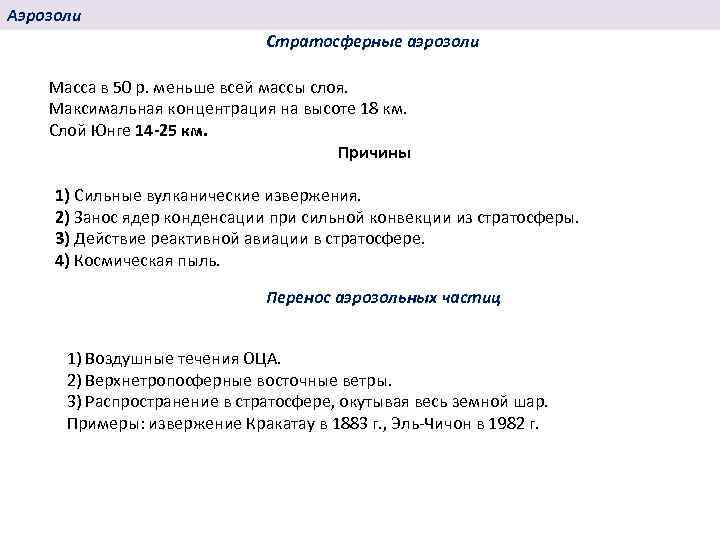 Аэрозоли

Стратосферные аэрозоли

Масса в 50 р. меньше всей массы слоя.
Максимальная концентрация на высоте 18 км.
Слой Юнге 14-25 км.

Причины

1) Сильные вулканические извержения.
2) Занос ядер конденсации при сильной конвекции из стратосферы.
3) Действие реактивной авиации в стратосфере.
4) Космическая пыль.

Перенос аэрозольных частиц

1) Воздушные течения ОЦА.
2) Верхнетропосферные восточные ветры.
3) Распространение в стратосфере, окутывая весь земной шар.
Примеры: извержение Кракатау в 1883 г., Эль-Чичон в 1982 г.